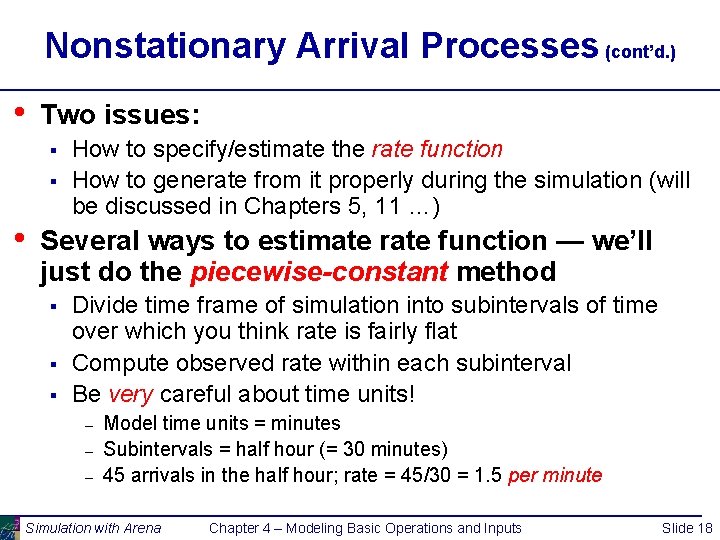 Nonstationary Arrival Processes (cont'd.)

• Two issues:
▪ How to specify/estimate the rate function
▪ How to generate from it properly during the simulation (will be discussed in Chapters 5, 11 ...)

• Several ways to estimate rate function — we'll just do the piecewise-constant method
▪ Divide time frame of simulation into subintervals of time over which you think rate is fairly flat
▪ Compute observed rate within each subinterval
▪ Be very careful about time units!
– Model time units = minutes
– Subintervals = half hour (= 30 minutes)
– 45 arrivals in the half hour; rate = 45/30 = 1.5 per minute

Simulation with Arena Chapter 4 – Modeling Basic Operations and Inputs Slide 18